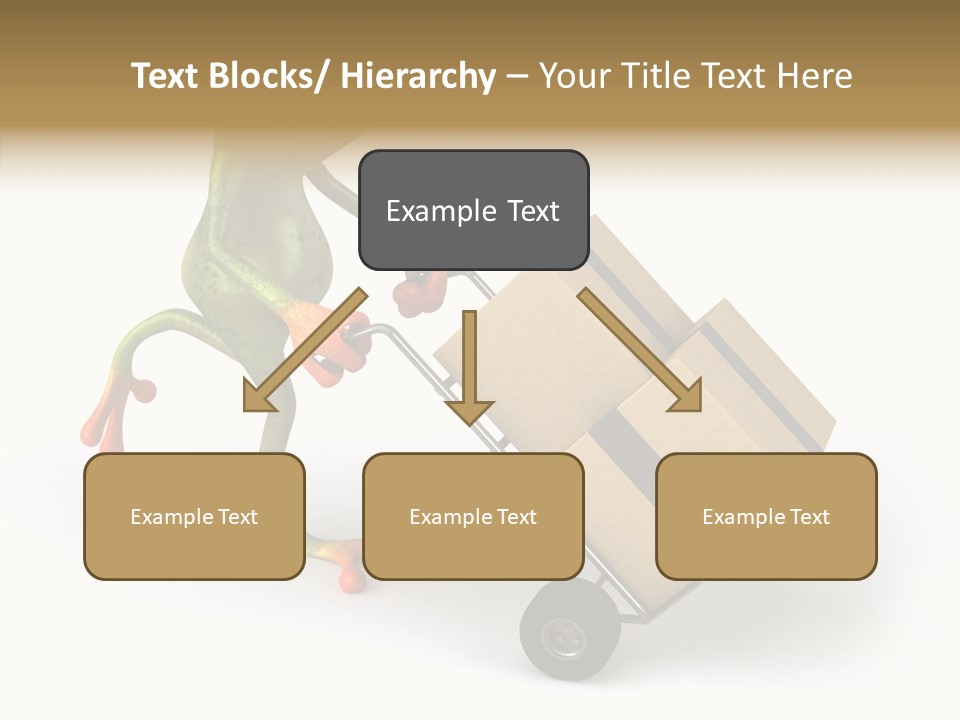 Text Blocks/ Hierarchy – Your Title Text Here

Example Text

Example Text

Example Text

Example Text